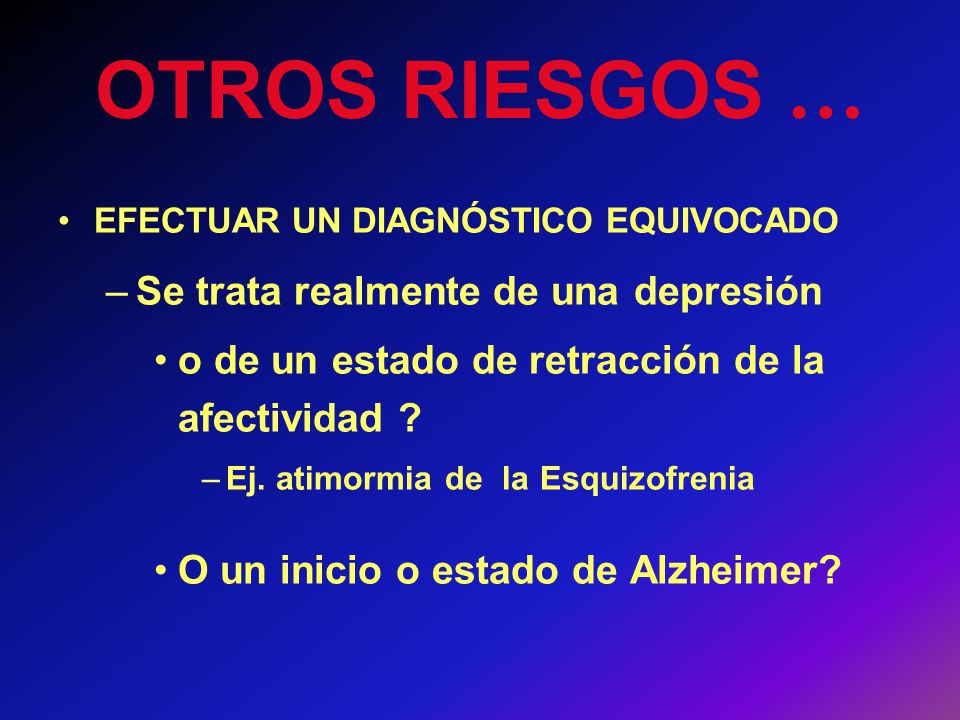 OTROS RIESGOS …

• EFECTUAR UN DIAGNÓSTICO EQUIVOCADO

– Se trata realmente de una depresión

• o de un estado de retracción de la afectividad ?

– Ej. atimormia de la Esquizofrenia

• O un inicio o estado de Alzheimer?